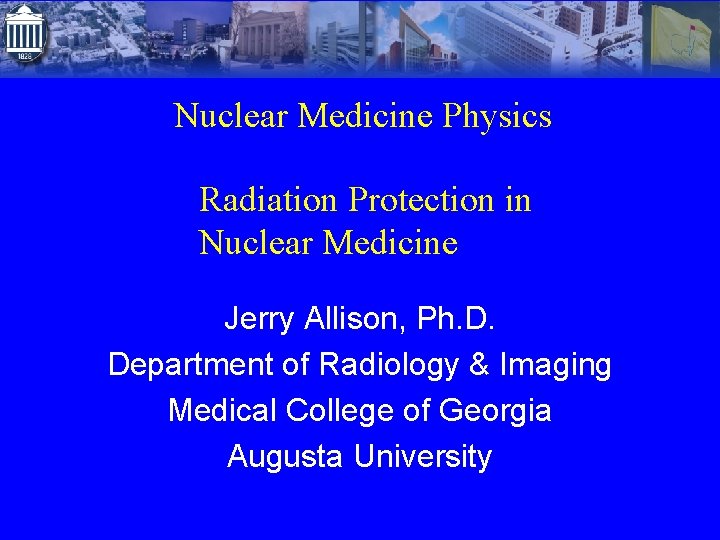 1828

Nuclear Medicine Physics

Radiation Protection in Nuclear Medicine

Jerry Allison, Ph.D.
Department of Radiology & Imaging
Medical College of Georgia
Augusta University